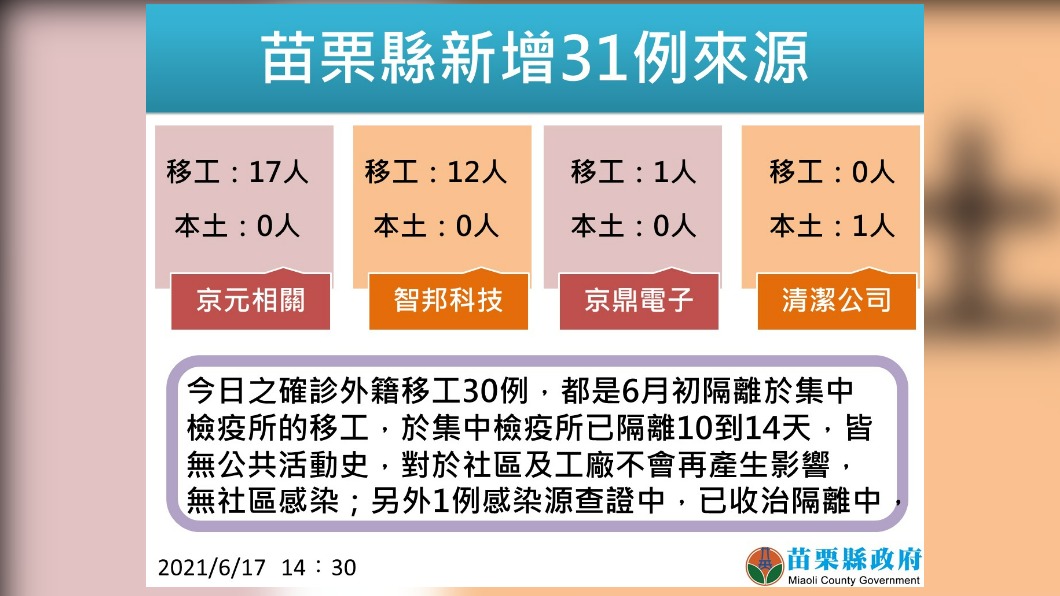 苗栗縣新增31例來源

移工：17人
本土：0人
京元相關

移工：12人
本土：0人
智邦科技

移工：1人
本土：0人
京鼎電子

移工：0人
本土：1人
清潔公司

今日之確診外籍移工30例，都是6月初隔離於集中檢疫所的移工，於集中檢疫所已隔離10到14天，皆無公共活動史，對於社區及工廠不會再產生影響，無社區感染；另外1例感染源查證中，已收治隔離中，

2021/6/17 14：30

苗栗縣政府
Miaoli County Government